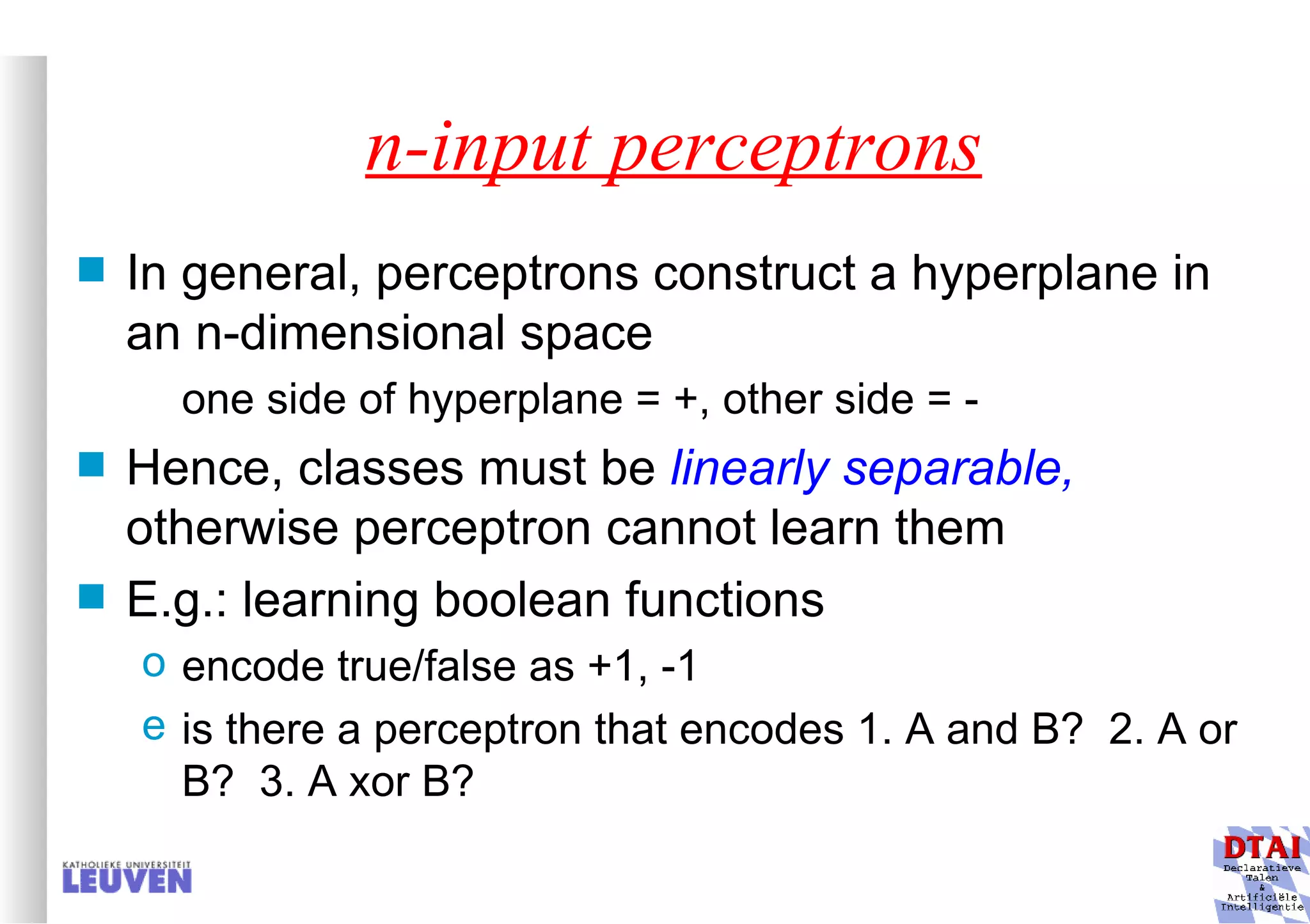 n-input perceptrons

In general, perceptrons construct a hyperplane in an n-dimensional space

one side of hyperplane = +, other side = -

Hence, classes must be linearly separable, otherwise perceptron cannot learn them

E.g.: learning boolean functions

o encode true/false as +1, -1

e is there a perceptron that encodes 1. A and B? 2. A or B? 3. A xor B?

KATHOLIEKE UNIVERSITEIT LEUVEN

DTAI Declaratieve Talen & Artificiële Intelligentie